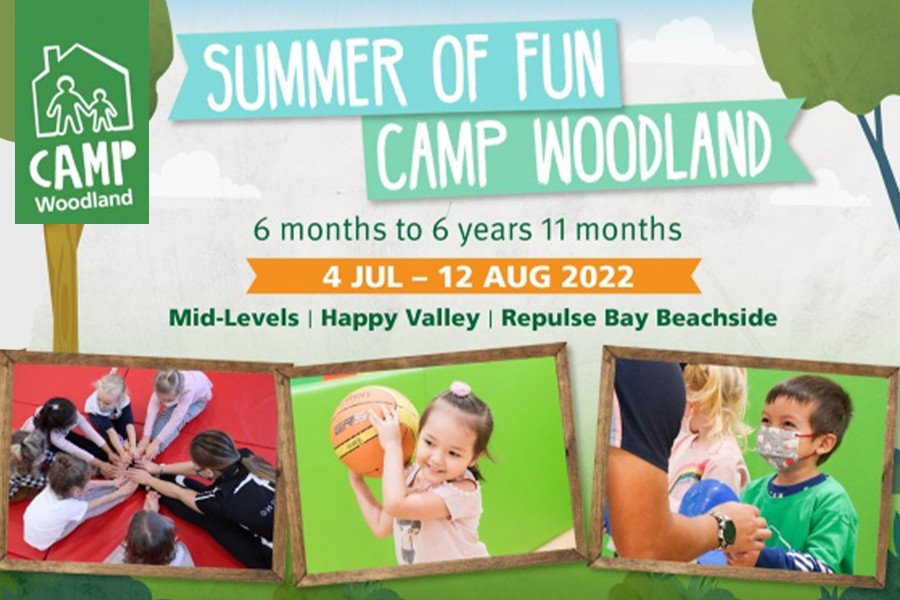 CAMP Woodland

SUMMER OF FUN
CAMP WOODLAND

6 months to 6 years 11 months

4 JUL – 12 AUG 2022

Mid-Levels | Happy Valley | Repulse Bay Beachside